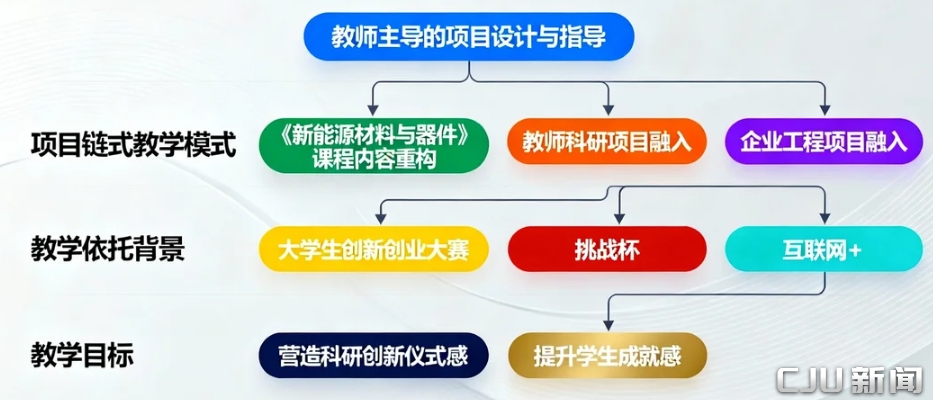 教师主导的项目设计与指导

项目链式教学模式

《新能源材料与器件》课程内容重构

教师科研项目融入

企业工程项目融入

教学依托背景

大学生创新创业大赛

挑战杯

互联网+

教学目标

营造科研创新仪式感

提升学生成就感

CJU新闻